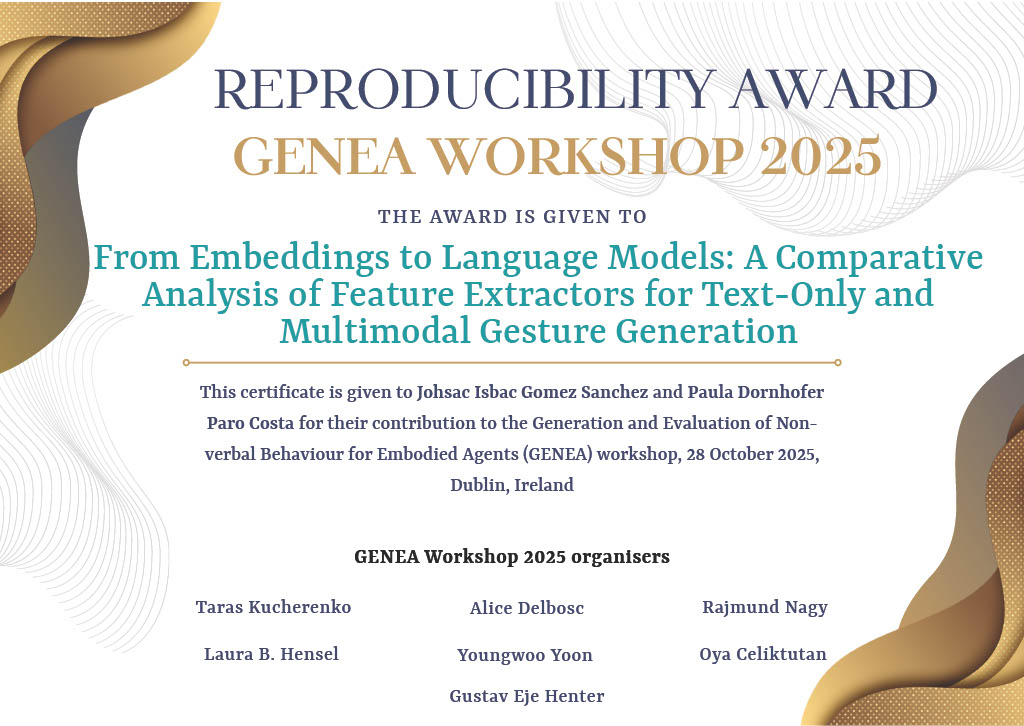 REPRODUCIBILITY AWARD
GENEA WORKSHOP 2025

THE AWARD IS GIVEN TO

From Embeddings to Language Models: A Comparative Analysis of Feature Extractors for Text-Only and Multimodal Gesture Generation

This certificate is given to Johsac Isbac Gomez Sanchez and Paula Dornhofer Paro Costa for their contribution to the Generation and Evaluation of Non-verbal Behaviour for Embodied Agents (GENEA) workshop, 28 October 2025, Dublin, Ireland

GENEA Workshop 2025 organisers

Taras Kucherenko
Alice Delbosc
Rajmund Nagy
Laura B. Hensel
Youngwoo Yoon
Oya Celiktutan
Gustav Eje Henter